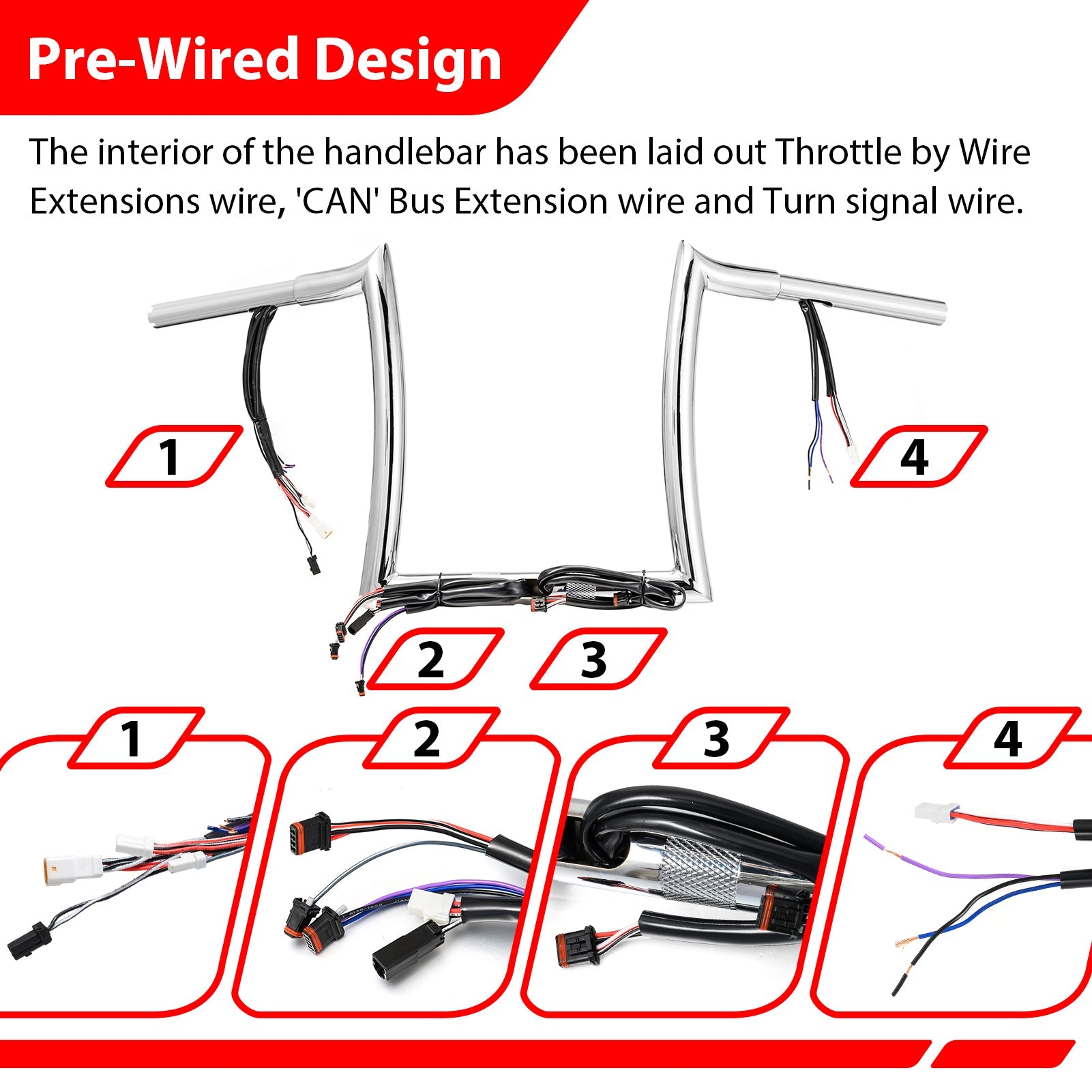 Pre-Wired Design

The interior of the handlebar has been laid out Throttle by Wire Extensions wire, 'CAN' Bus Extension wire and Turn signal wire.

1

4

2

3

1

2

3

4